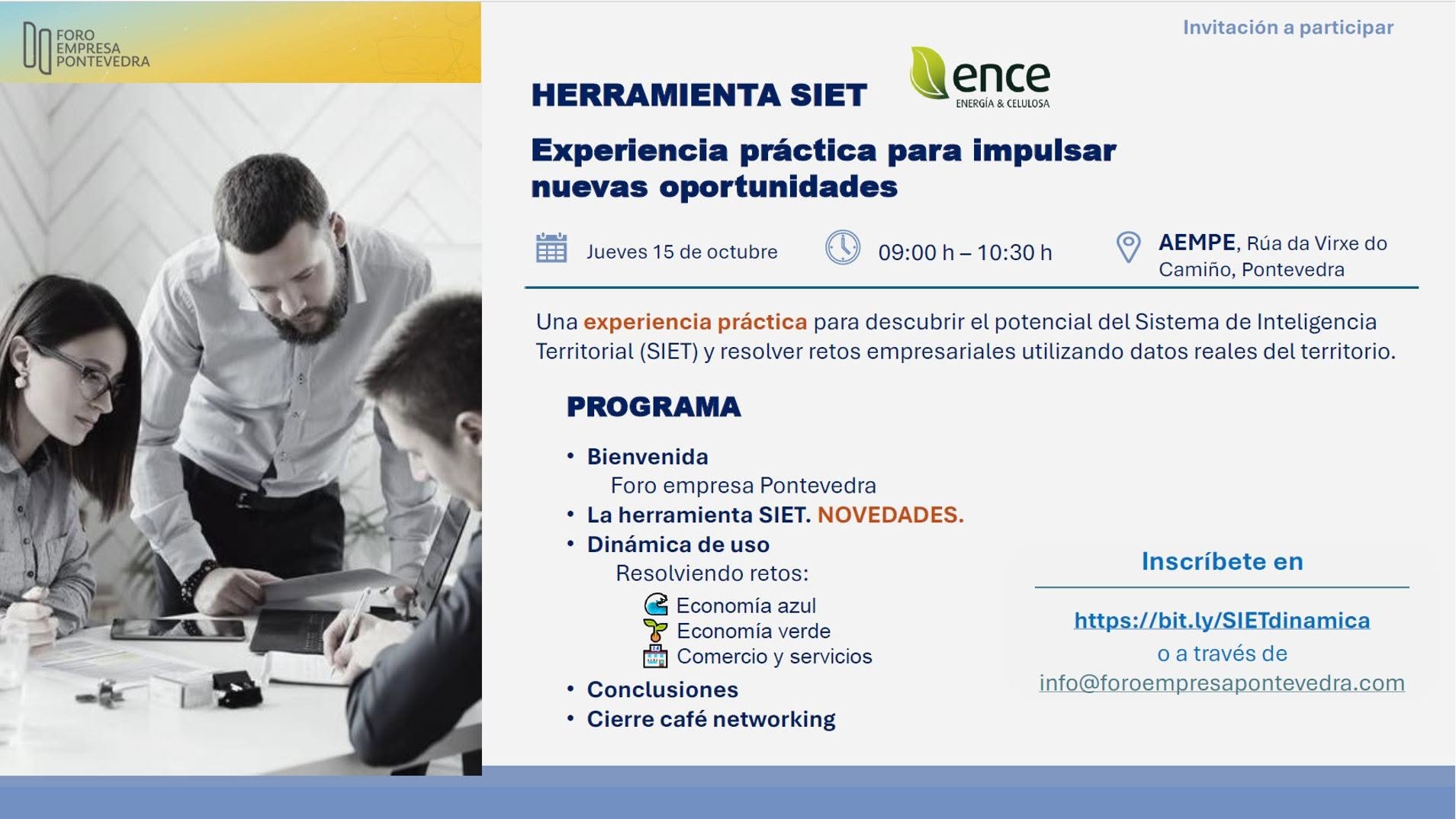 FORO
EMPRESA
PONTEVEDRA

Invitación a participar

HERRAMIENTA SIET

ence
ENERGÍA & CELULOSA

Experiencia práctica para impulsar nuevas oportunidades

Jueves 15 de octubre

09:00 h – 10:30 h

AEMPE, Rúa da Virxe do Camiño, Pontevedra

Una experiencia práctica para descubrir el potencial del Sistema de Inteligencia Territorial (SIET) y resolver retos empresariales utilizando datos reales del territorio.

PROGRAMA

• Bienvenida
Foro empresa Pontevedra
• La herramienta SIET. NOVEDADES.
• Dinámica de uso
Resolviendo retos:
Economía azul
Economía verde
Comercio y servicios
• Conclusiones
• Cierre café networking

Inscríbete en

https://bit.ly/SIETdinamica
o a través de
info@foroempresapontevedra.com